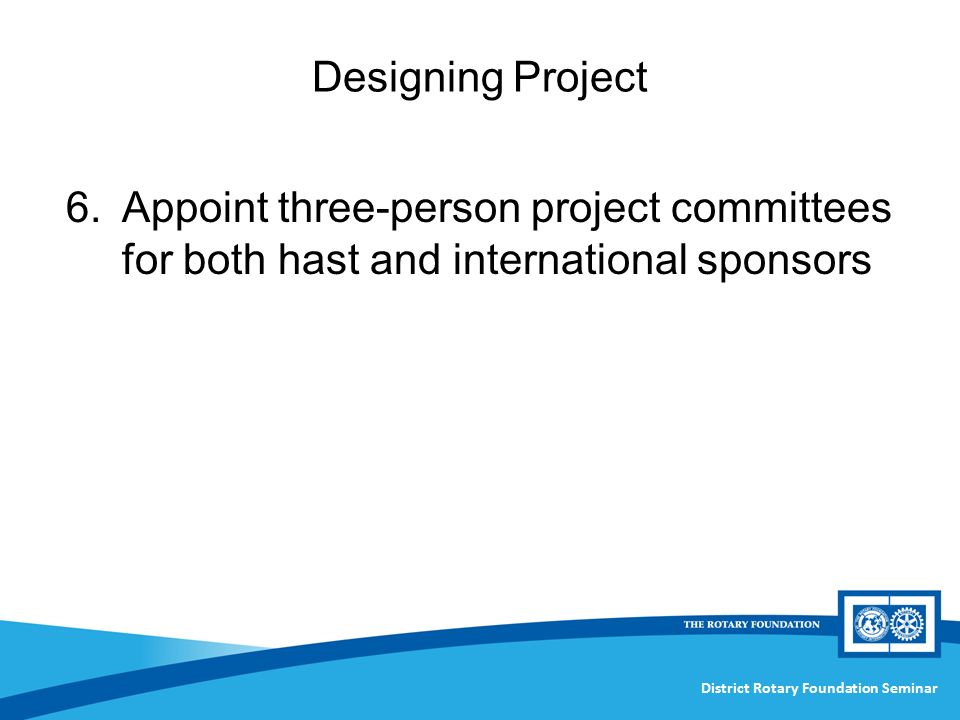 Designing Project

6. Appoint three-person project committees for both hast and international sponsors

THE ROTARY FOUNDATION

District Rotary Foundation Seminar